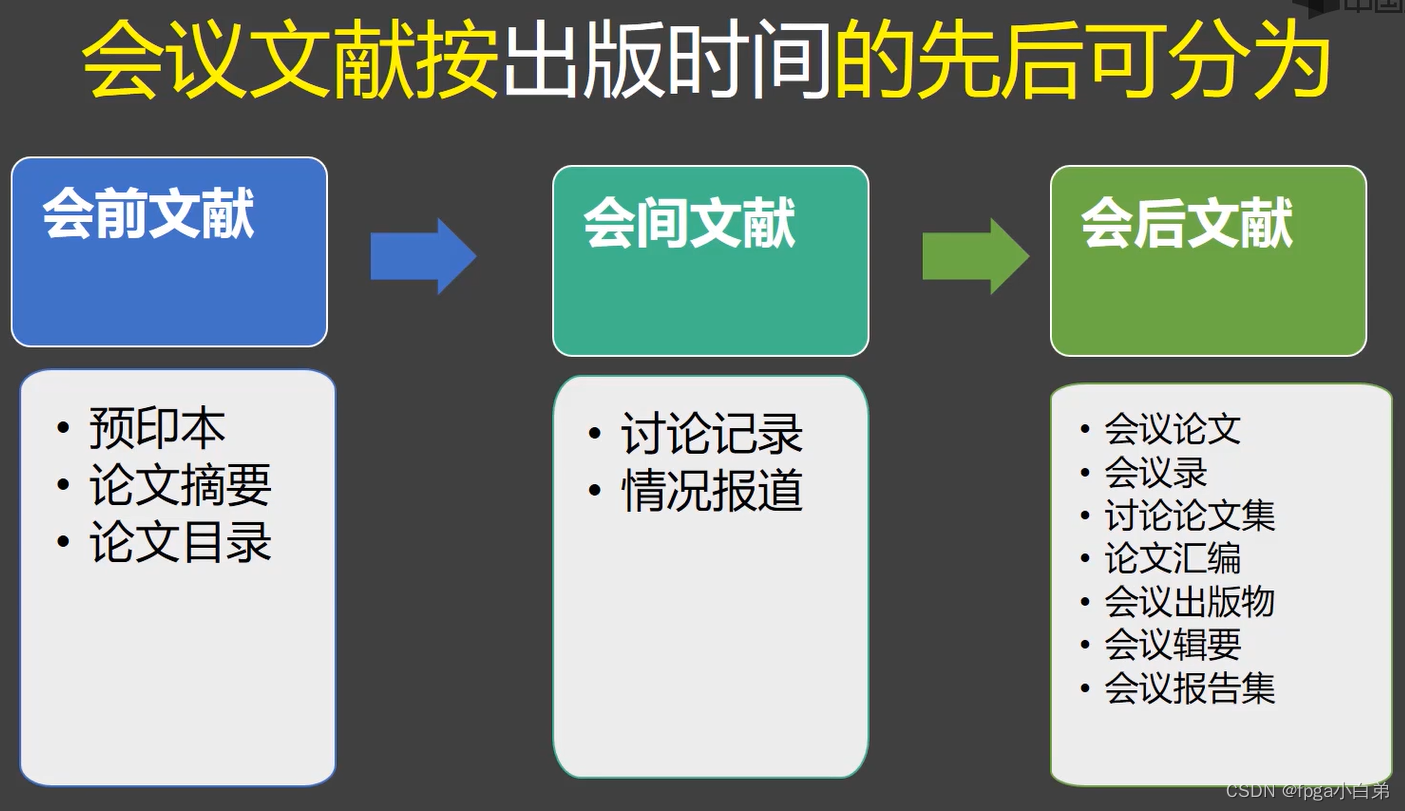 会议文献按出版时间的先后可分为

会前文献

• 预印本
• 论文摘要
• 论文目录

会间文献

• 讨论记录
• 情况报道

会后文献

• 会议论文
• 会议录
• 讨论论文集
• 论文汇编
• 会议出版物
• 会议辑要
• 会议报告集

CSDN @fpga小白弟